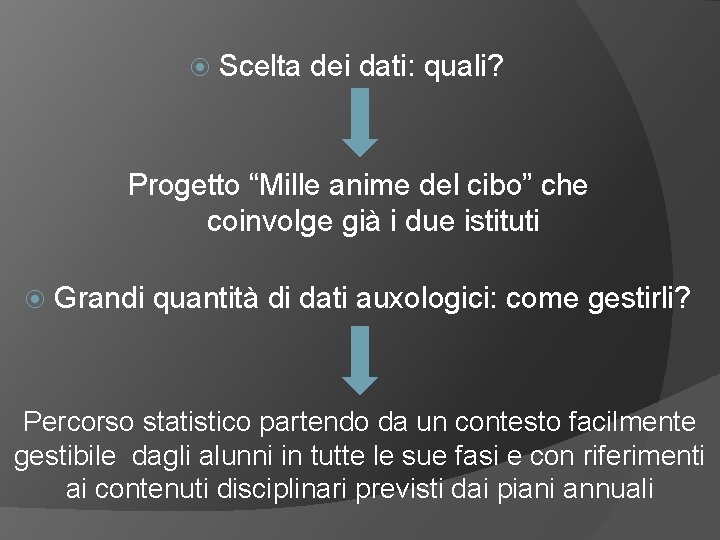 Scelta dei dati: quali?

Progetto “Mille anime del cibo” che coinvolge già i due istituti

Grandi quantità di dati auxologici: come gestirli?

Percorso statistico partendo da un contesto facilmente gestibile dagli alunni in tutte le sue fasi e con riferimenti ai contenuti disciplinari previsti dai piani annuali